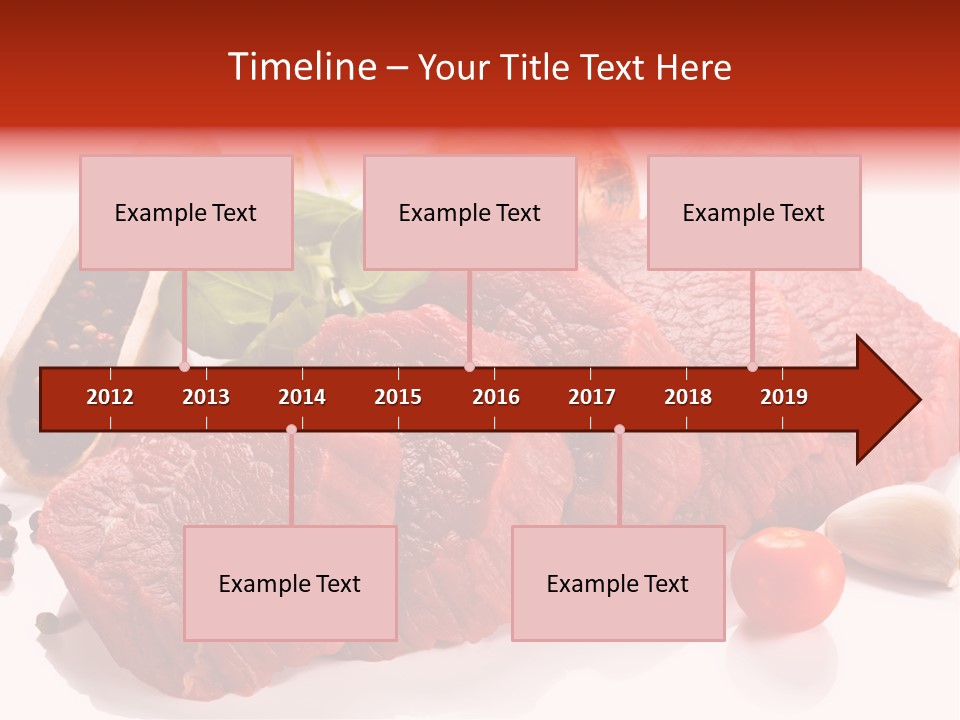 Timeline – Your Title Text Here

Example Text

Example Text

Example Text

2012 2013 2014 2015 2016 2017 2018 2019

Example Text

Example Text